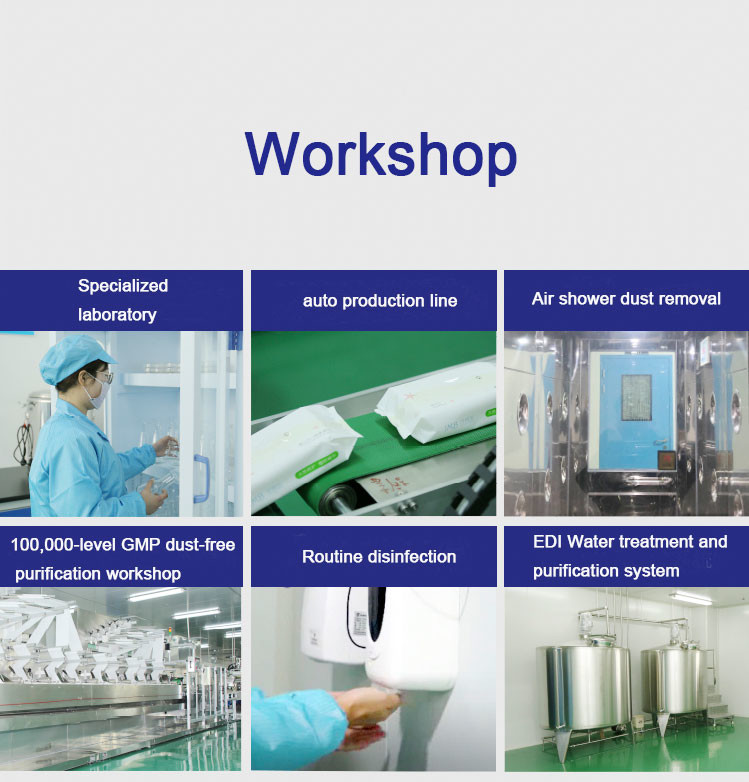 Workshop

Specialized laboratory

auto production line

Air shower dust removal

100,000-level GMP dust-free purification workshop

Routine disinfection

EDI Water treatment and purification system